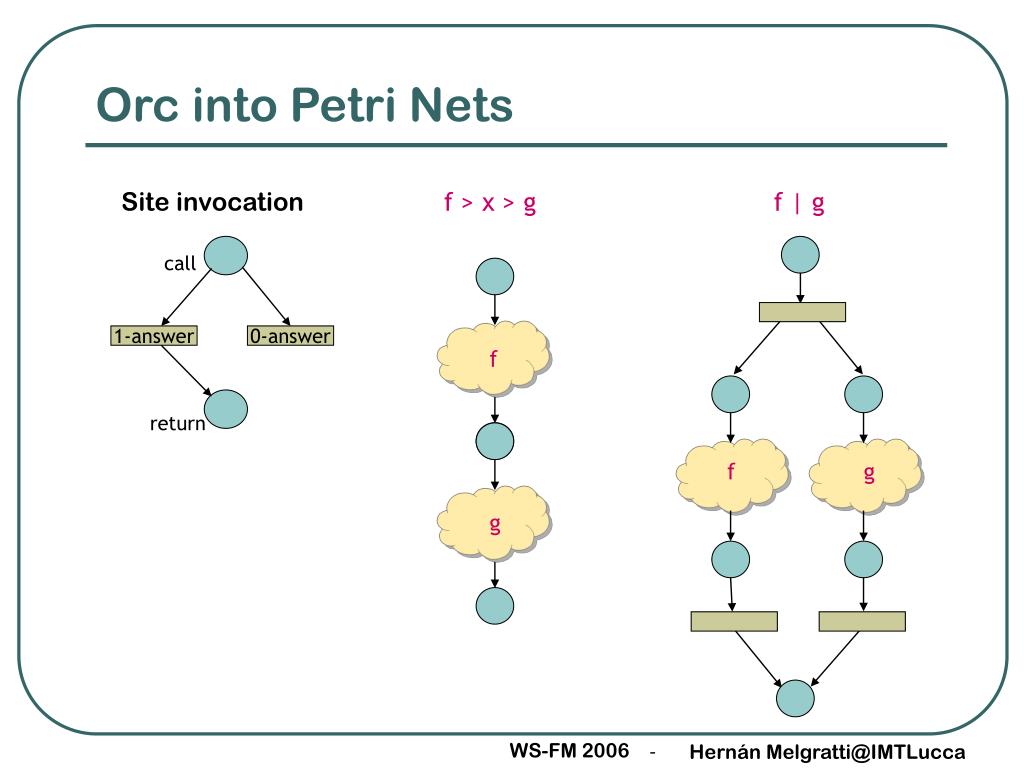 Orc into Petri Nets

Site invocation

call

1-answer

0-answer

return

f > x > g

f

g

f | g

f

g

WS-FM 2006 - Hernán Melgratti@IMTLucca